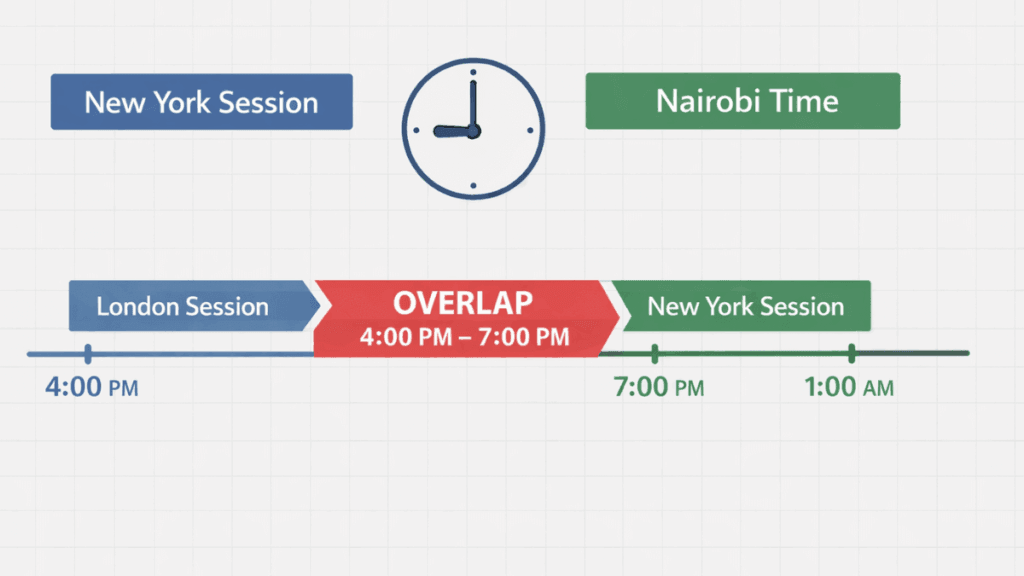 New York Session

Nairobi Time

London Session

OVERLAP
4:00 PM – 7:00 PM

New York Session

4:00 PM

7:00 PM

1:00 AM